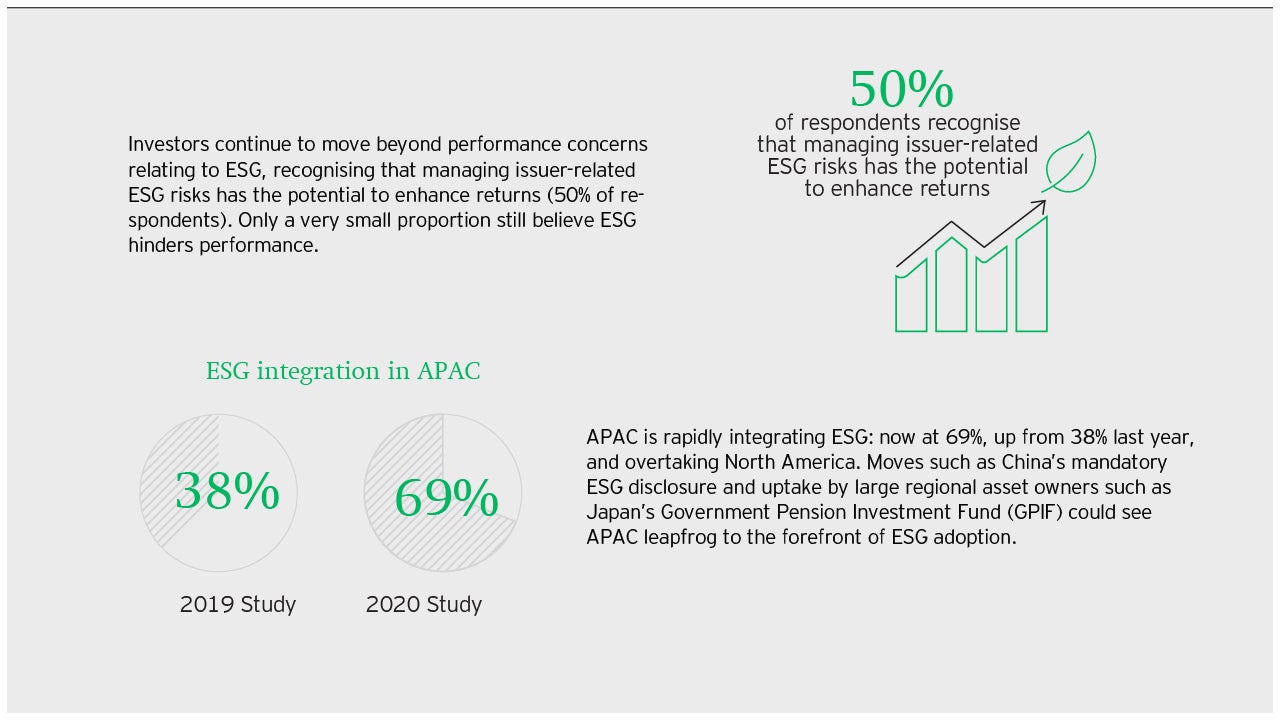 Investors continue to move beyond performance concerns relating to ESG, recognising that managing issuer-related ESG risks has the potential to enhance returns (50% of respondents). Only a very small proportion still believe ESG hinders performance.

50%
of respondents recognise that managing issuer-related ESG risks has the potential to enhance returns

ESG integration in APAC

38%

2019 Study

69%

2020 Study

APAC is rapidly integrating ESG: now at 69%, up from 38% last year, and overtaking North America. Moves such as China's mandatory ESG disclosure and uptake by large regional asset owners such as Japan's Government Pension Investment Fund (GPIF) could see APAC leapfrog to the forefront of ESG adoption.